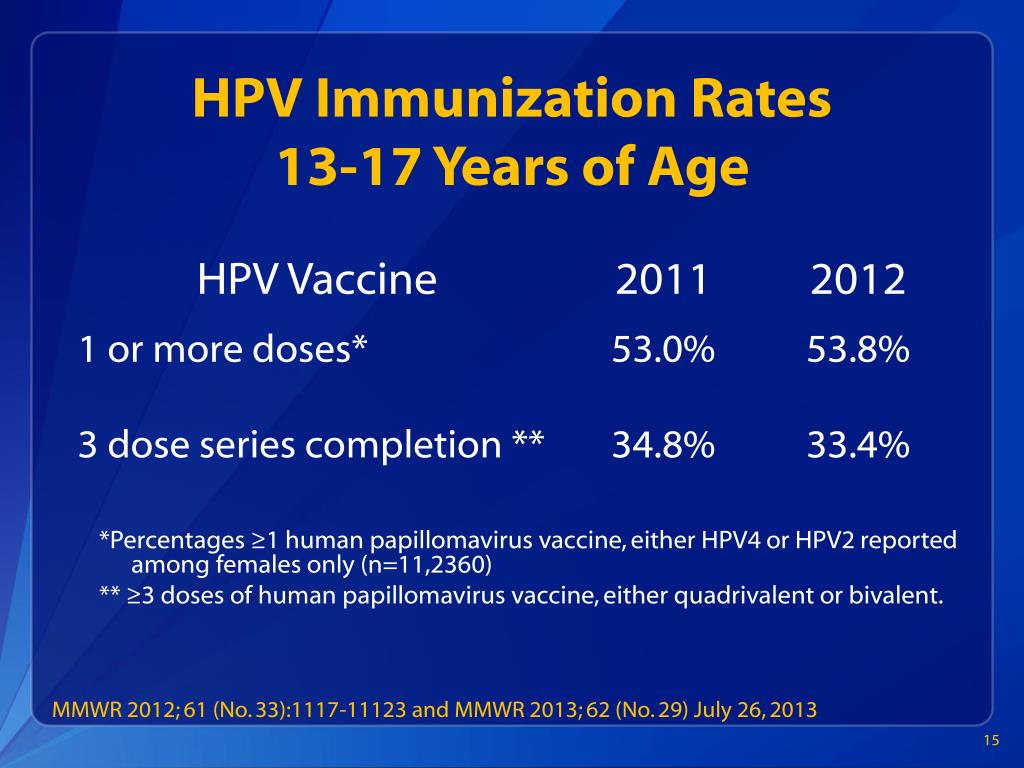 HPV Immunization Rates
13-17 Years of Age

| HPV Vaccine | 2011 | 2012 |
|---|---|---|
| 1 or more doses* | 53.0% | 53.8% |
| 3 dose series completion ** | 34.8% | 33.4% |

*Percentages ≥1 human papillomavirus vaccine, either HPV4 or HPV2 reported among females only (n=11,2360)

** ≥3 doses of human papillomavirus vaccine, either quadrivalent or bivalent.

MMWR 2012; 61 (No. 33):1117-11123 and MMWR 2013; 62 (No. 29) July 26, 2013

15